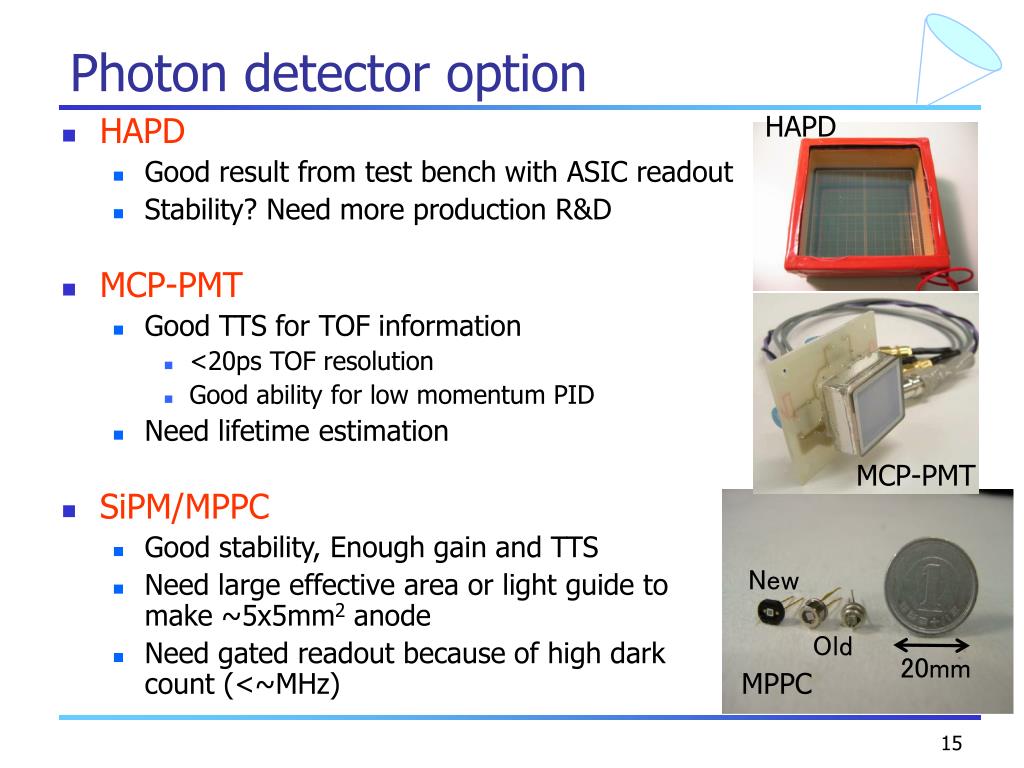 Photon detector option

HAPD
Good result from test bench with ASIC readout
Stability? Need more production R&D

MCP-PMT
Good TTS for TOF information
<20ps TOF resolution
Good ability for low momentum PID
Need lifetime estimation

SiPM/MPPC
Good stability, Enough gain and TTS
Need large effective area or light guide to make ~5x5mm$^2$ anode
Need gated readout because of high dark count (<~MHz)

HAPD

MCP-PMT

New
Old
20mm
MPPC

15